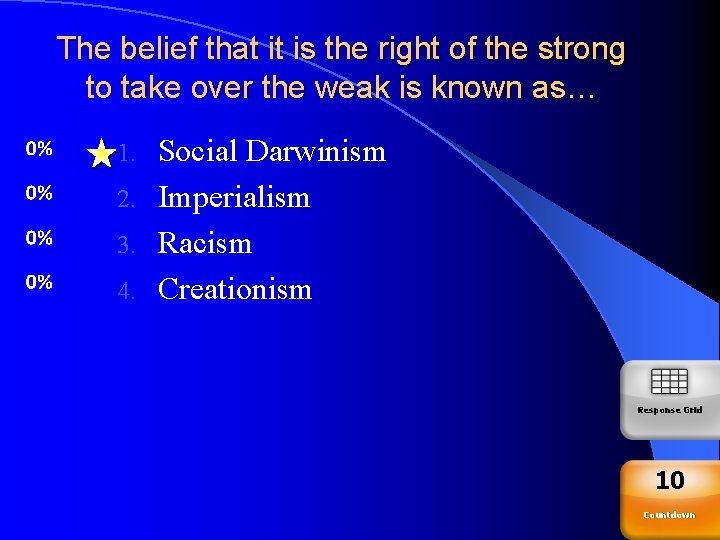 The belief that it is the right of the strong to take over the weak is known as…

0% 1. Social Darwinism
0% 2. Imperialism
0% 3. Racism
0% 4. Creationism

Response Grid

10
Countdown